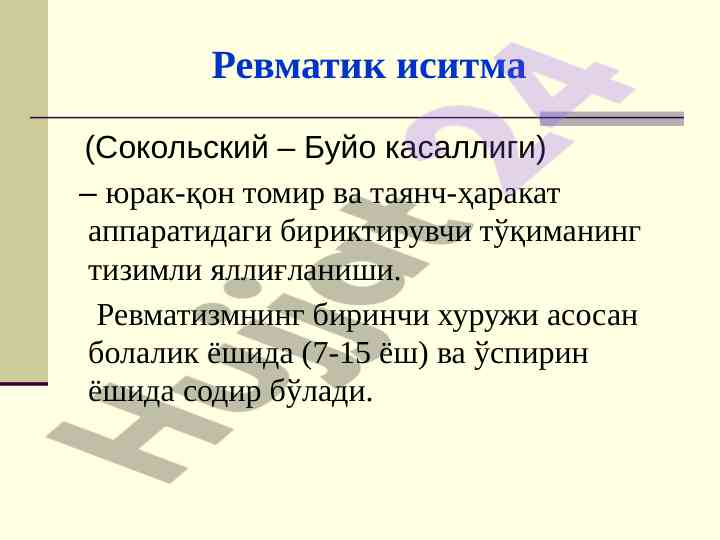 Ревматик иситма

(Сокольский – Буйо касаллиги)

– юрак-қон томир ва таянч-ҳаракат аппаратидаги бириктирувчи тўқиманинг тизимли яллиғланиши.

Ревматизмнинг биринчи хуружи асосан болалик ёшида (7-15 ёш) ва ўспирин ёшида содир бўлади.

Hujjat24